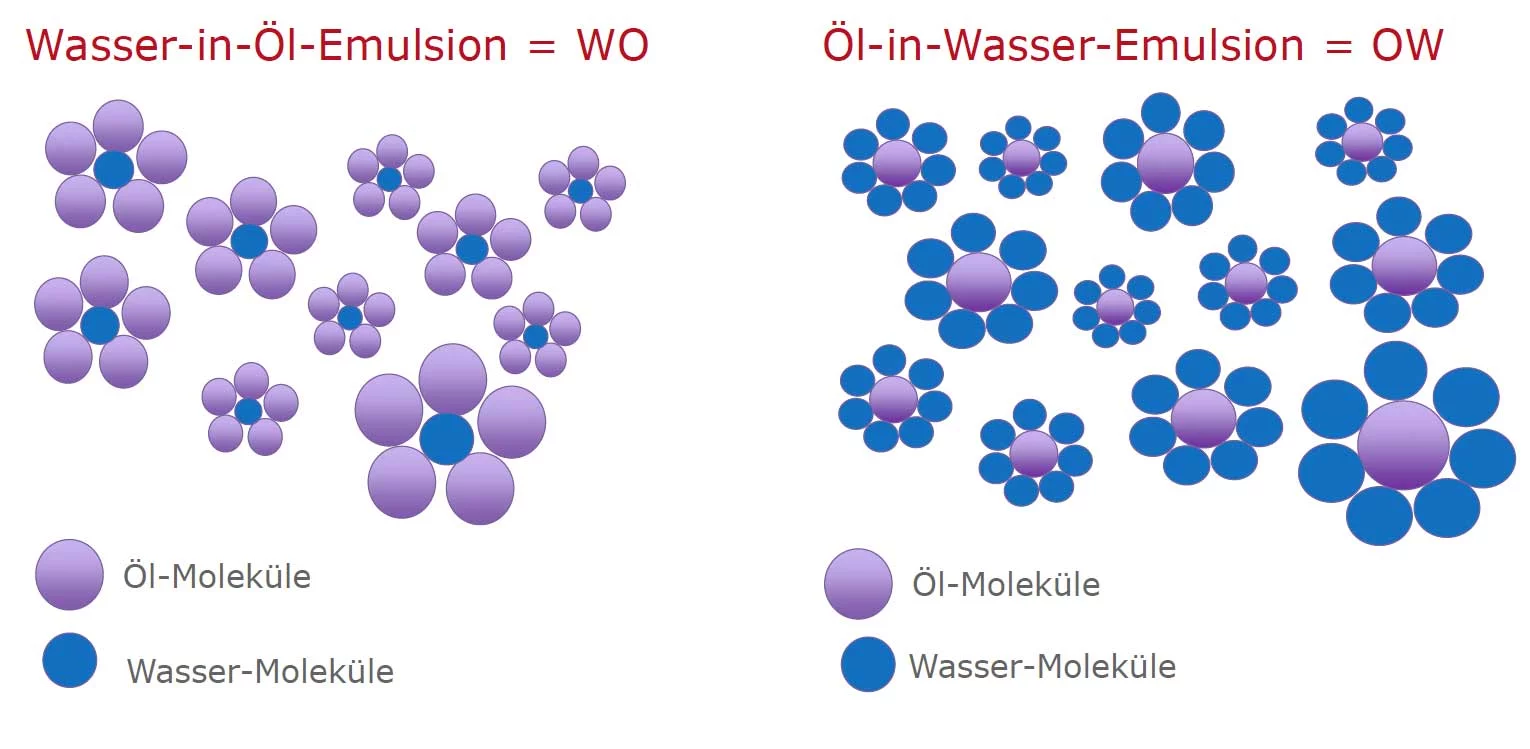 Wasser-in-Öl-Emulsion = WO

Öl-Moleküle

Wasser-Moleküle

Öl-in-Wasser-Emulsion = OW

Öl-Moleküle

Wasser-Moleküle